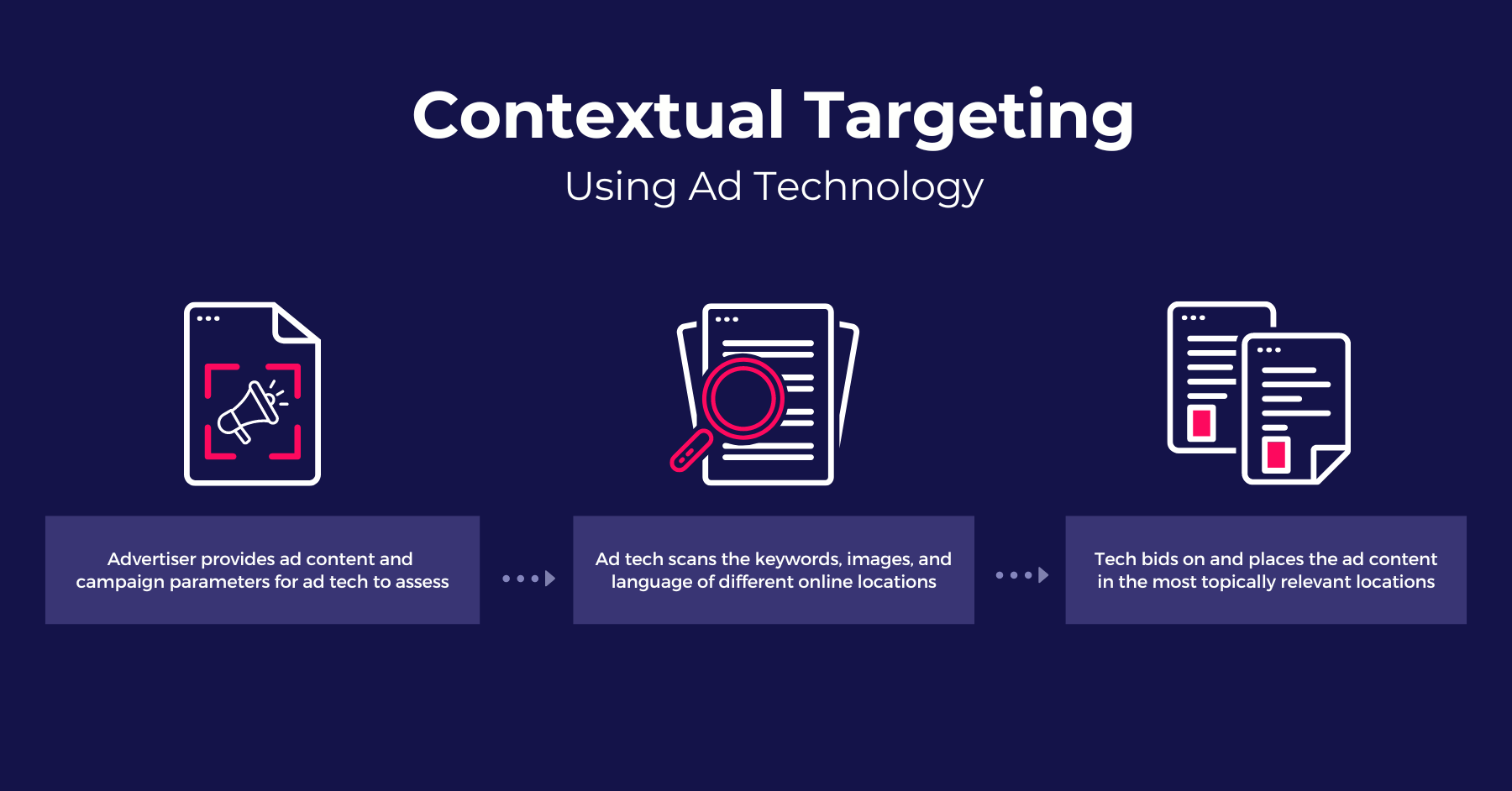 Contextual Targeting

Using Ad Technology

Advertiser provides ad content and campaign parameters for ad tech to assess

Ad tech scans the keywords, images, and language of different online locations

Tech bids on and places the ad content in the most topically relevant locations